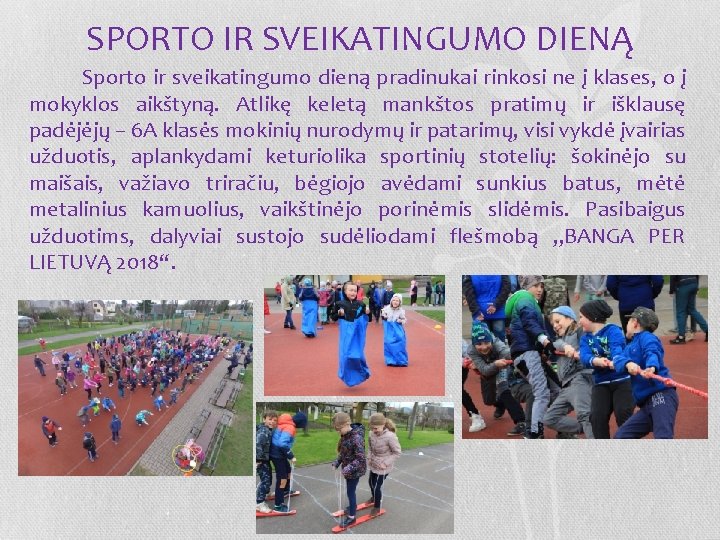 SPORTO IR SVEIKATINGUMO DIENĄ

Sporto ir sveikatingumo dieną pradinukai rinkosi ne į klases, o į mokyklos aikštyną. Atlikę keletą mankštos pratimų ir išklausę padėjėjų – 6A klasės mokinių nurodymų ir patarimų, visi vykdė įvairias užduotis, aplankydami keturiolika sportinių stotelių: šokinėjo su maišais, važiavo triračiu, bėgiojo avėdami sunkius batus, mėtė metalinius kamuolius, vaikštinėjo porinėmis slidėmis. Pasibaigus užduotims, dalyviai sustojo sudėliodami flešmobą „BANGA PER LIETUVĄ 2018“.